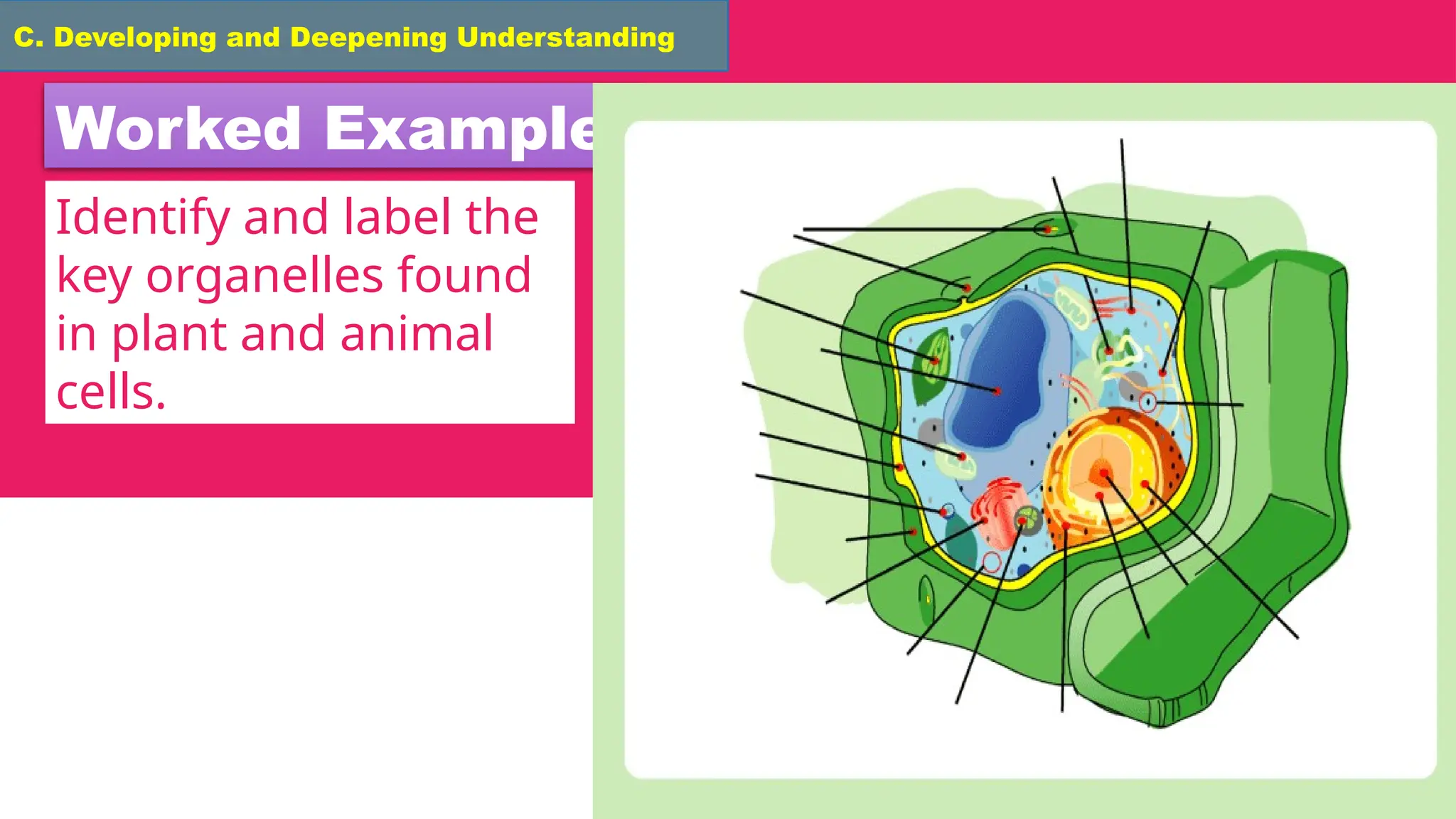 C. Developing and Deepening Understanding

Worked Example

Identify and label the key organelles found in plant and animal cells.